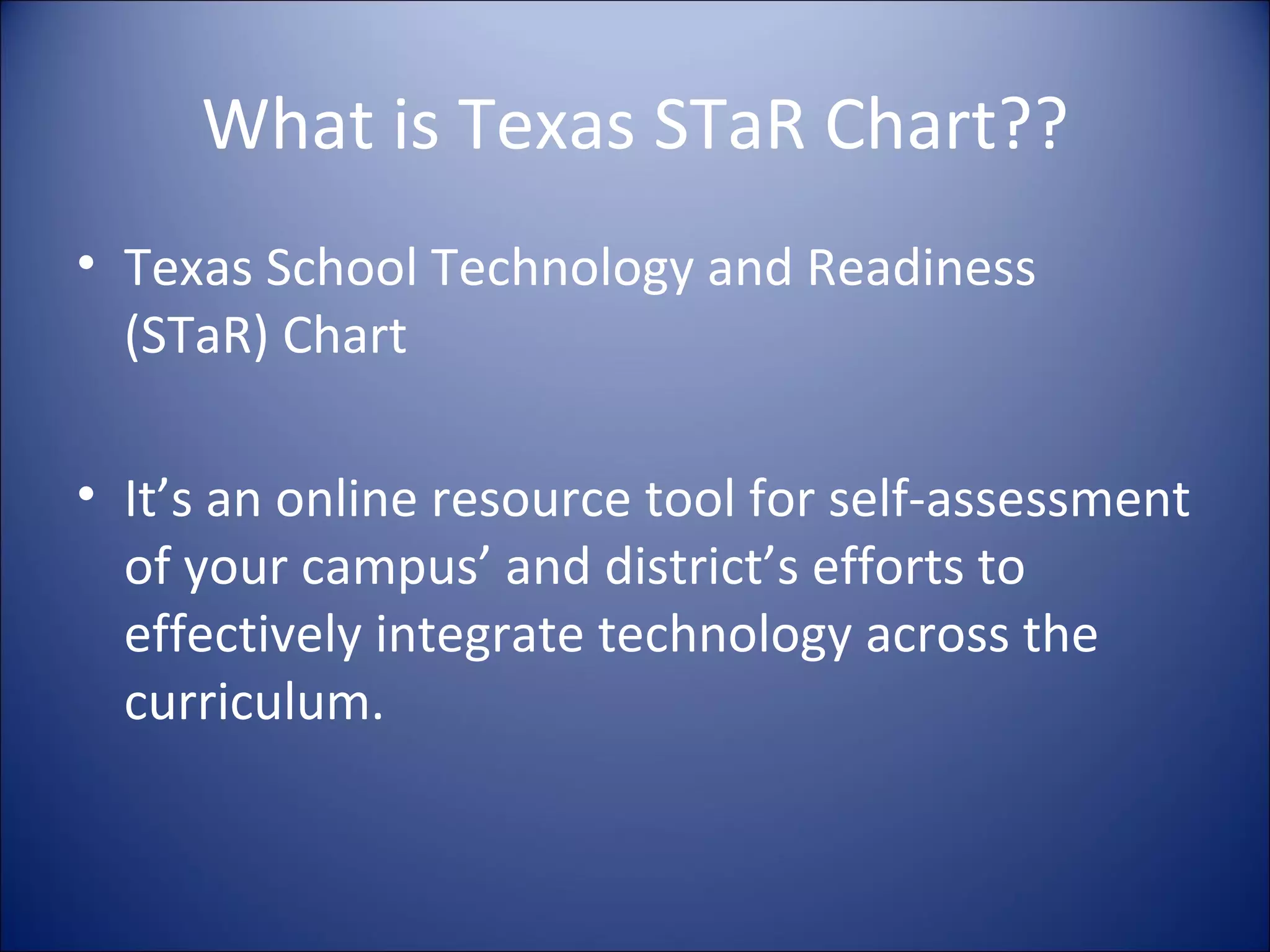 What is Texas STaR Chart??

• Texas School Technology and Readiness (STaR) Chart

• It’s an online resource tool for self-assessment of your campus’ and district’s efforts to effectively integrate technology across the curriculum.